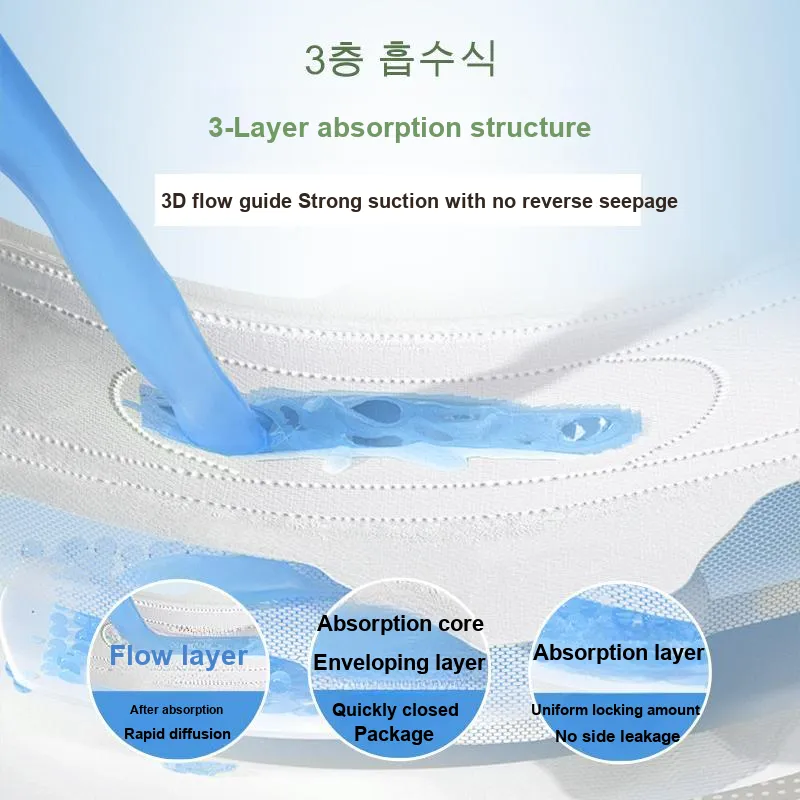 3층 흡수식

3-Layer absorption structure

3D flow guide Strong suction with no reverse seepage

Flow layer
After absorption
Rapid diffusion

Absorption core
Enveloping layer
Quickly closed
Package

Absorption layer
Uniform locking amount
No side leakage